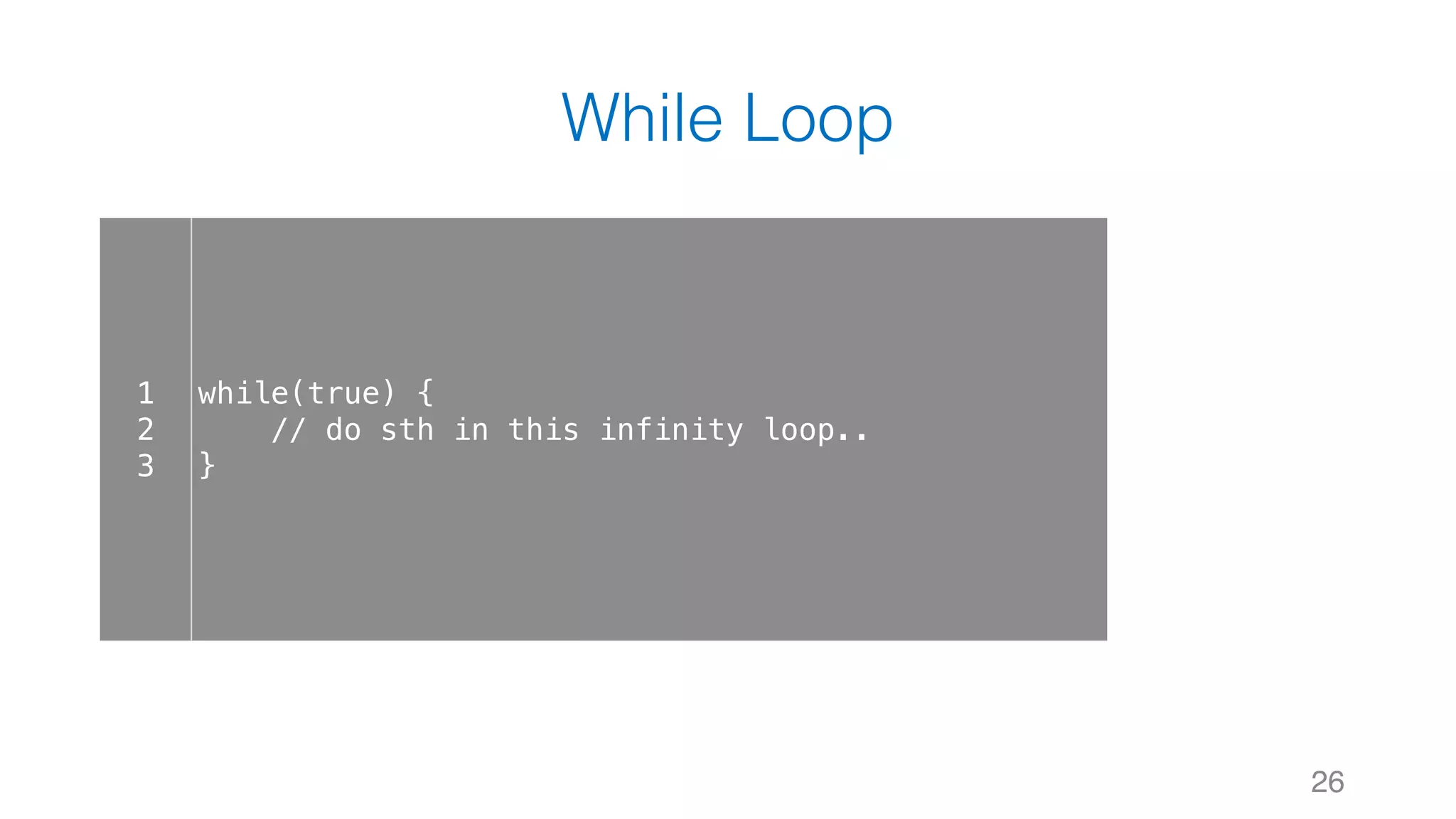 While Loop

1 while(true) {
2     // do sth in this infinity loop..
3 }

26